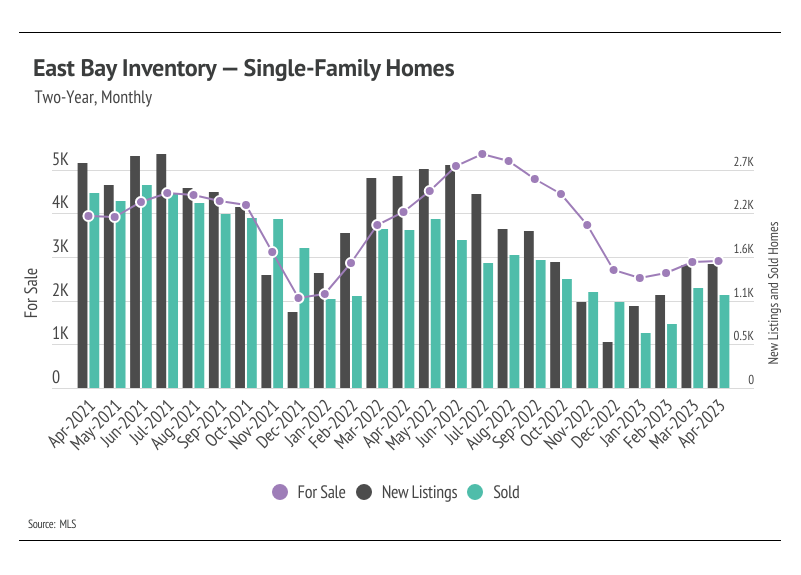 East Bay Inventory — Single-Family Homes

Two-Year, Monthly

For Sale

5K
4K
3K
2K
1K
0

New Listings and Sold Homes

2.7K
2.2K
1.6K
1.1K
0.5K
0

Apr-2021
May-2021
Jun-2021
Jul-2021
Aug-2021
Sep-2021
Oct-2021
Nov-2021
Dec-2021
Jan-2022
Feb-2022
Mar-2022
Apr-2022
May-2022
Jun-2022
Jul-2022
Aug-2022
Sep-2022
Oct-2022
Nov-2022
Dec-2022
Jan-2023
Feb-2023
Mar-2023
Apr-2023

For Sale
New Listings
Sold

Source: MLS